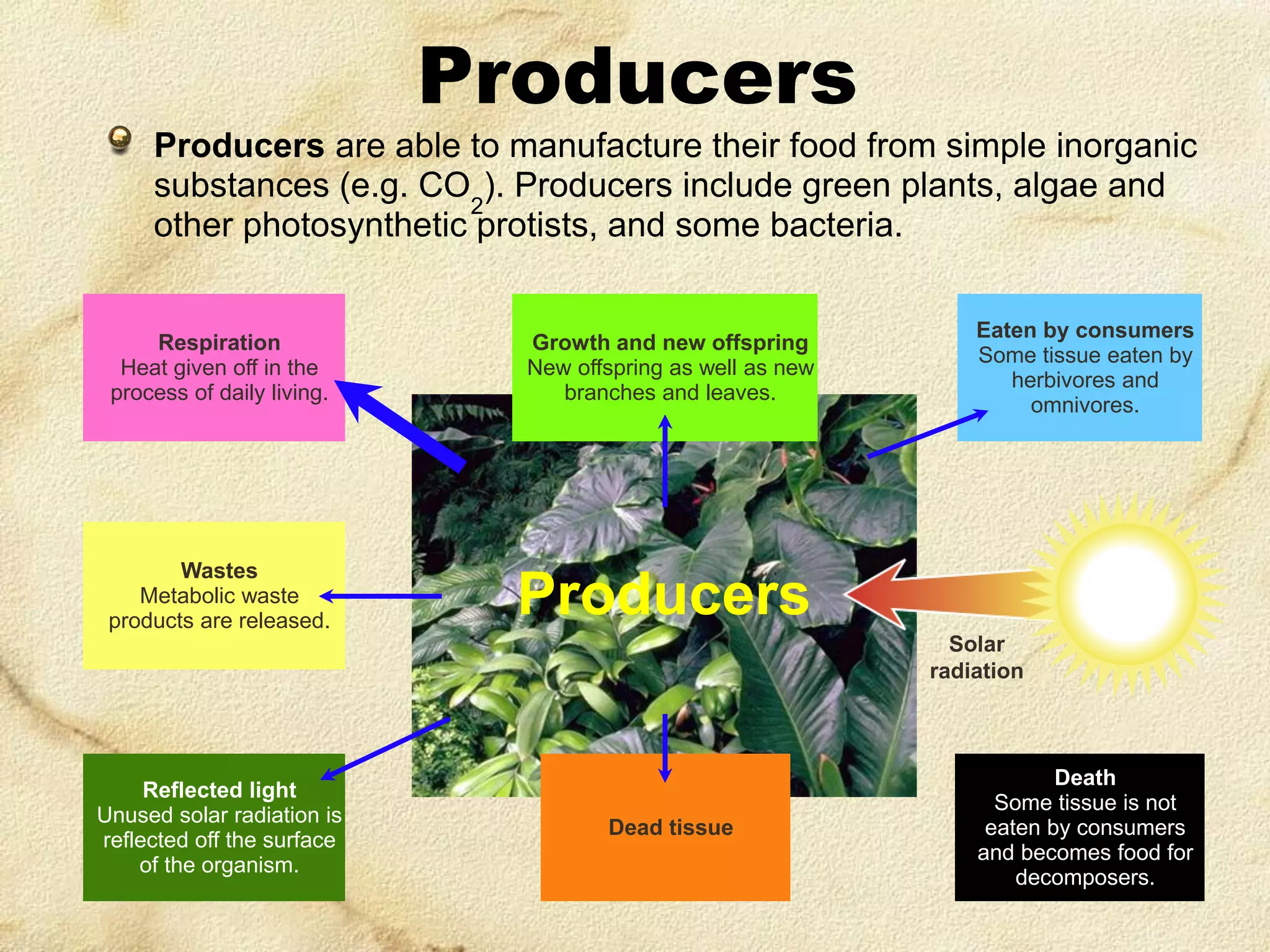 Producers

Producers are able to manufacture their food from simple inorganic substances (e.g. $CO_2$). Producers include green plants, algae and other photosynthetic protists, and some bacteria.

Respiration
Heat given off in the process of daily living.

Growth and new offspring
New offspring as well as new branches and leaves.

Eaten by consumers
Some tissue eaten by herbivores and omnivores.

Wastes
Metabolic waste products are released.

Producers

Solar radiation

Reflected light
Unused solar radiation is reflected off the surface of the organism.

Dead tissue

Death
Some tissue is not eaten by consumers and becomes food for decomposers.